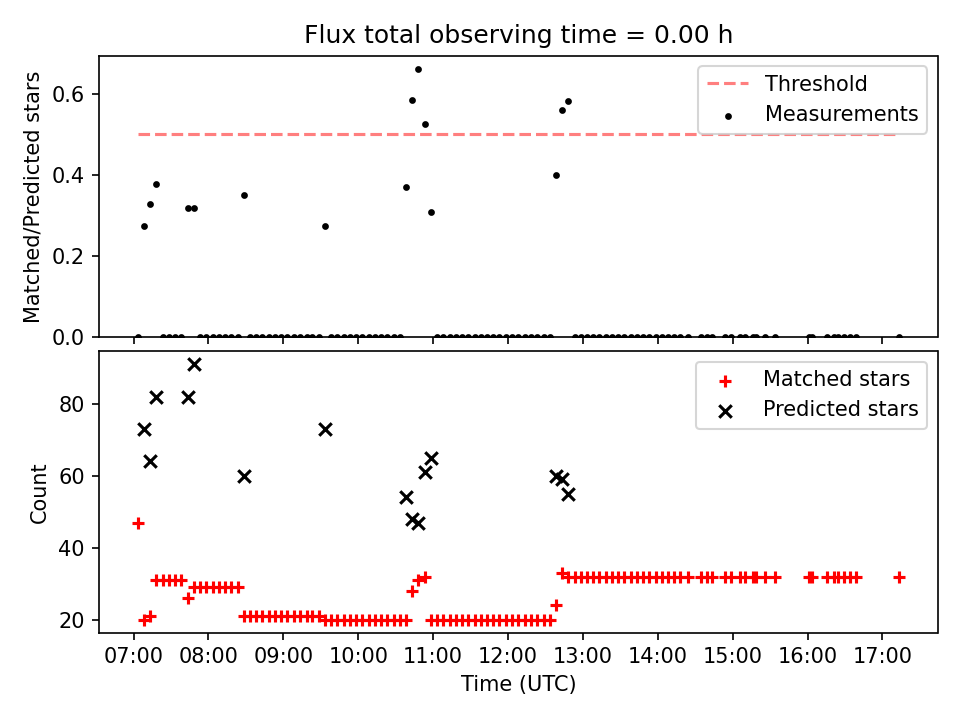 Flux total observing time = 0.00 h

Matched/Predicted stars

0.6
0.4
0.2
0.0

Threshold
Measurements

Count

80
60
40
20

Matched stars
Predicted stars

07:00 08:00 09:00 10:00 11:00 12:00 13:00 14:00 15:00 16:00 17:00

Time (UTC)